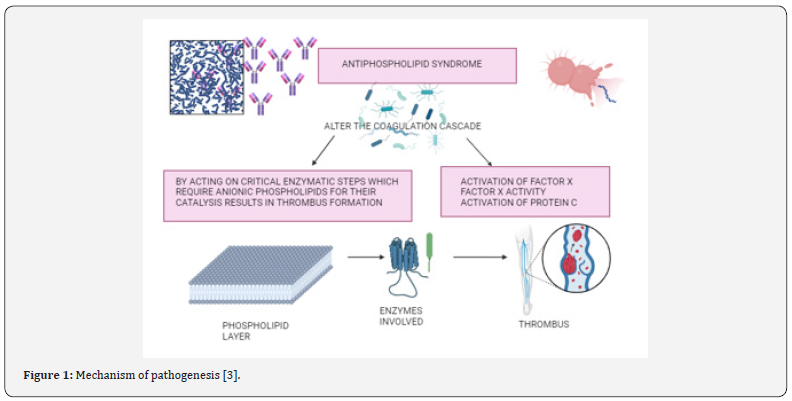 ANTIPHOSPHOLIPID SYNDROME

ALTER THE COAGULATION CASCADE

BY ACTING ON CRITICAL ENZYMATIC STEPS WHICH REQUIRE ANIONIC PHOSPHOLIPIDS FOR THEIR CATALYSIS RESULTS IN THROMBUS FORMATION

ACTIVATION OF FACTOR X
FACTOR X ACTIVITY
ACTIVATION OF PROTEIN C

PHOSPHOLIPID LAYER

ENZYMES INVOLVED

THROMBUS

Figure 1: Mechanism of pathogenesis [3].